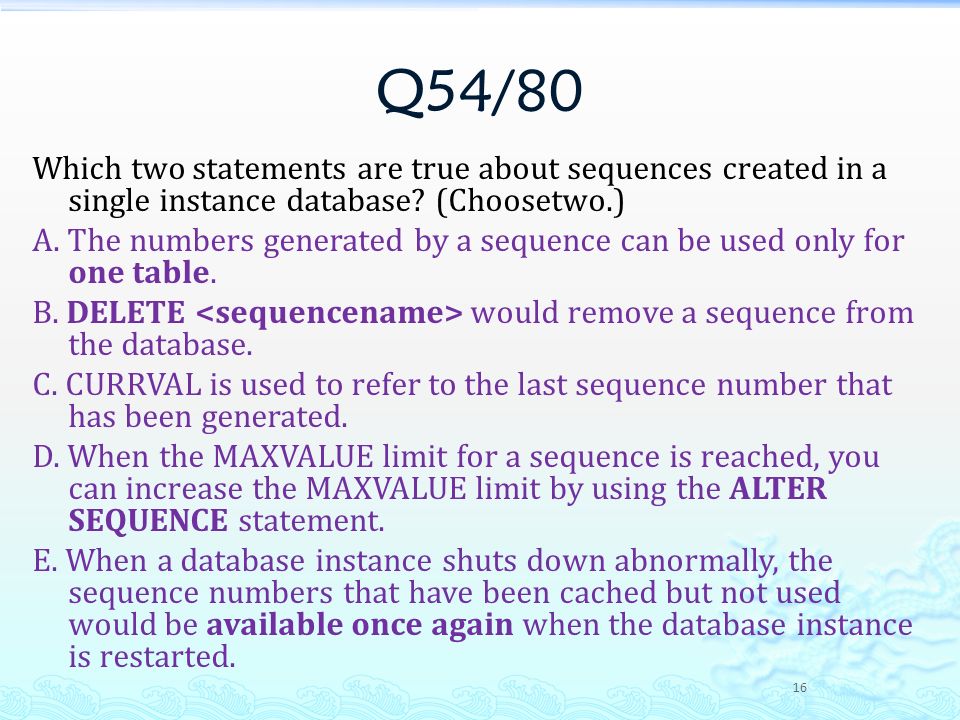 Q54/80

Which two statements are true about sequences created in a single instance database? (Choosetwo.)

A. The numbers generated by a sequence can be used only for one table.

B. DELETE <sequencename> would remove a sequence from the database.

C. CURRVAL is used to refer to the last sequence number that has been generated.

D. When the MAXVALUE limit for a sequence is reached, you can increase the MAXVALUE limit by using the ALTER SEQUENCE statement.

E. When a database instance shuts down abnormally, the sequence numbers that have been cached but not used would be available once again when the database instance is restarted.

16